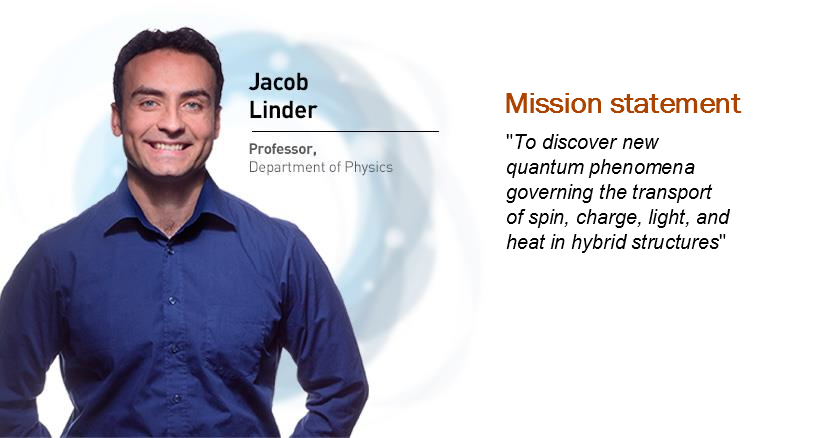 Jacob Linder

Professor,
Department of Physics

Mission statement

"To discover new quantum phenomena governing the transport of spin, charge, light, and heat in hybrid structures"